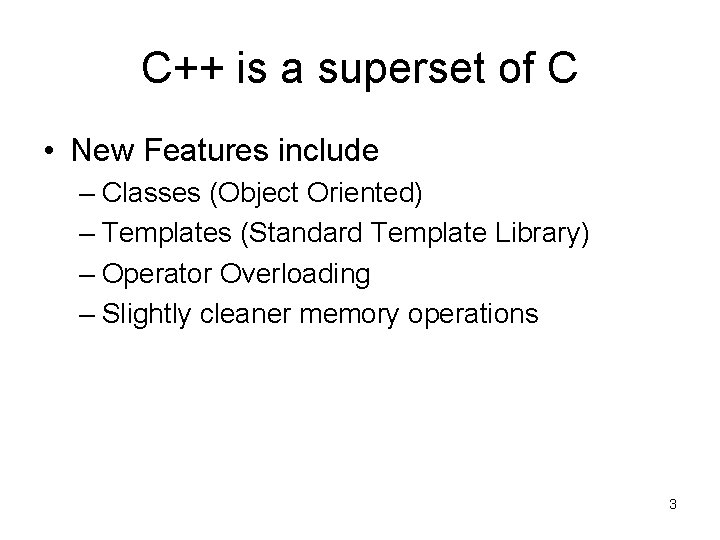 C++ is a superset of C

• New Features include
  – Classes (Object Oriented)
  – Templates (Standard Template Library)
  – Operator Overloading
  – Slightly cleaner memory operations

3